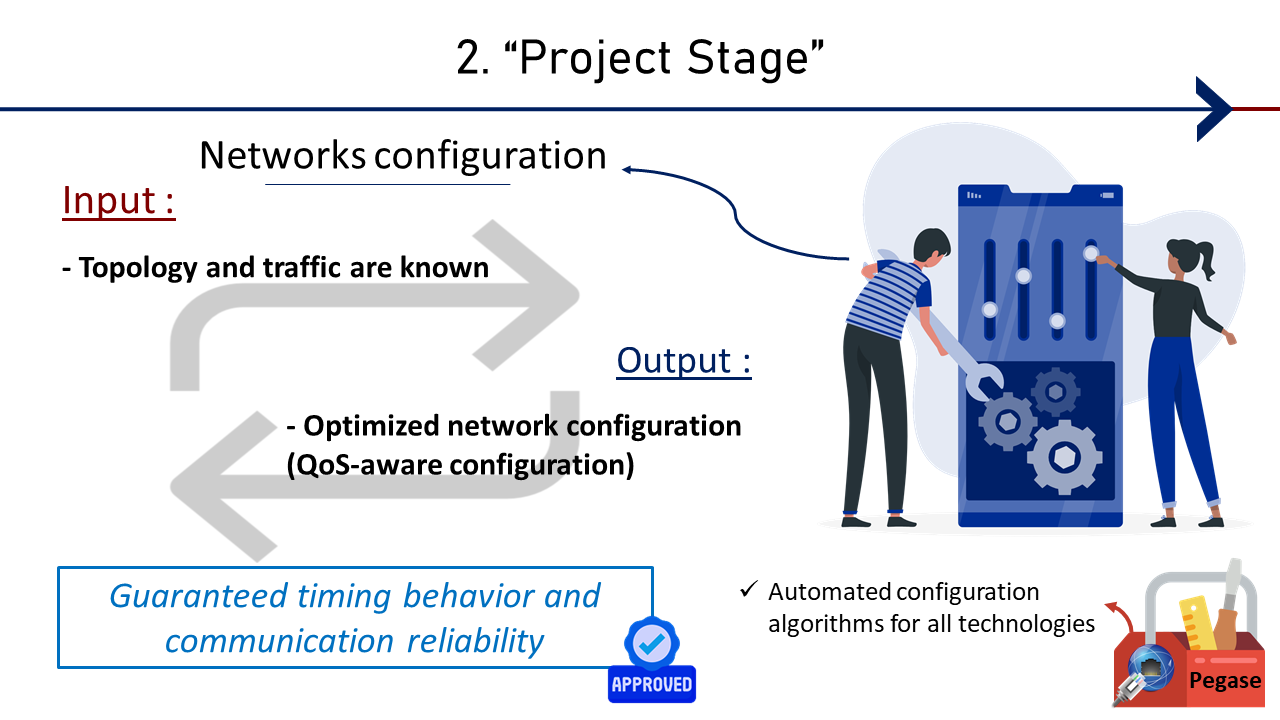 2. “Project Stage”

Networks configuration

Input :

- Topology and traffic are known

Output :

- Optimized network configuration (QoS-aware configuration)

Guaranteed timing behavior and communication reliability

APPROVED

✓ Automated configuration algorithms for all technologies

Pegase